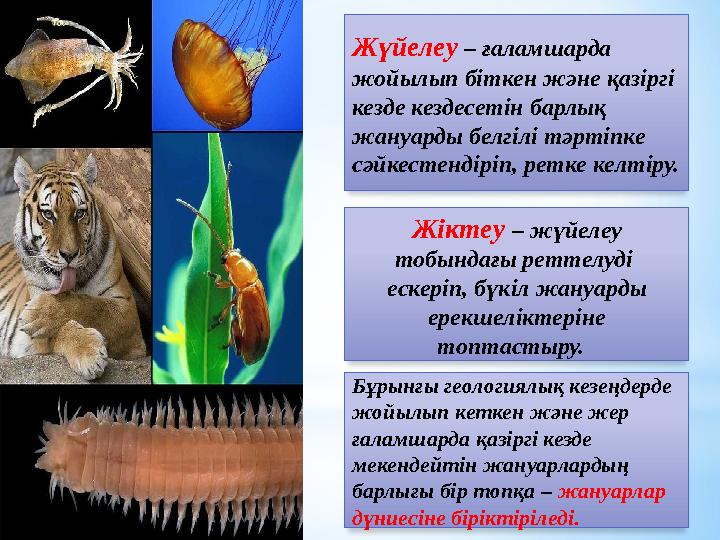 Жүйелеу – ғаламшарда жойылып біткен және қазіргі кезде кездесетін барлық жануарды белгілі тәртіпке сәйкестендіріп, ретке келтіру.

Жіктеу – жүйелеу тобындағы реттелуді ескеріп, бүкіл жануарды ерекшеліктеріне топтастыру.

Бұрынғы геологиялық кезеңдерде жойылып кеткен және жер ғаламшарда қазіргі кезде мекендейтін жануарлардың барлығы бір топқа – жануарлар дүниесіне біріктіріледі.